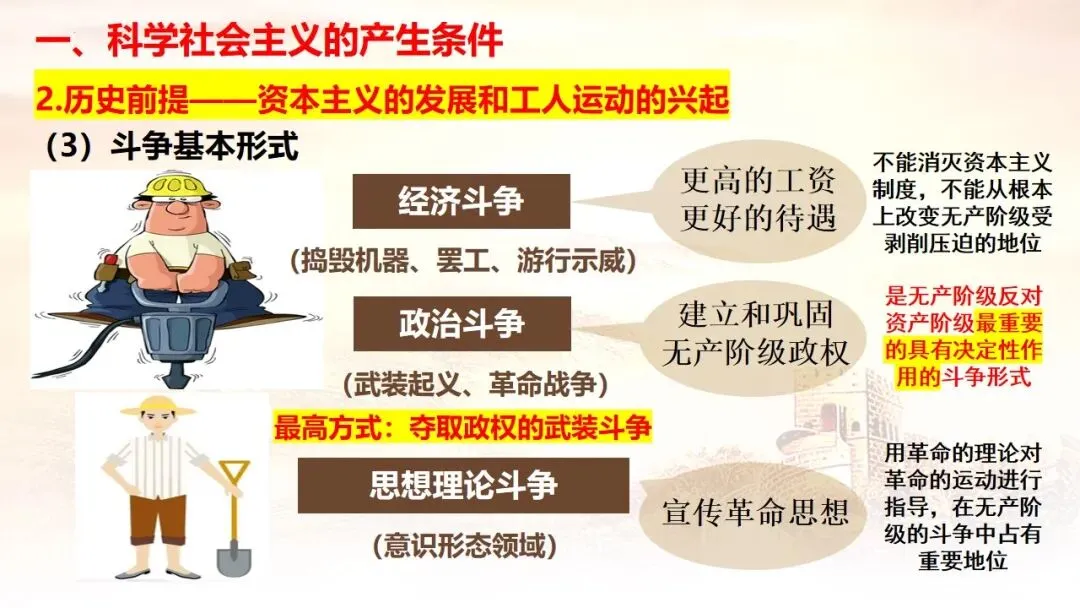 一、科学社会主义的产生条件

2.历史前提——资本主义的发展和工人运动的兴起

（3）斗争基本形式

经济斗争

（捣毁机器、罢工、游行示威）

更高的工资
更好的待遇

不能消灭资本主义制度，不能从根本上改变无产阶级受剥削压迫的地位

政治斗争

（武装起义、革命战争）

建立和巩固
无产阶级政权

是无产阶级反对资产阶级最重要的具有决定性作用的斗争形式

最高方式：夺取政权的武装斗争

思想理论斗争

（意识形态领域）

宣传革命思想

用革命的理论对革命的运动进行指导，在无产阶级的斗争中占有重要地位